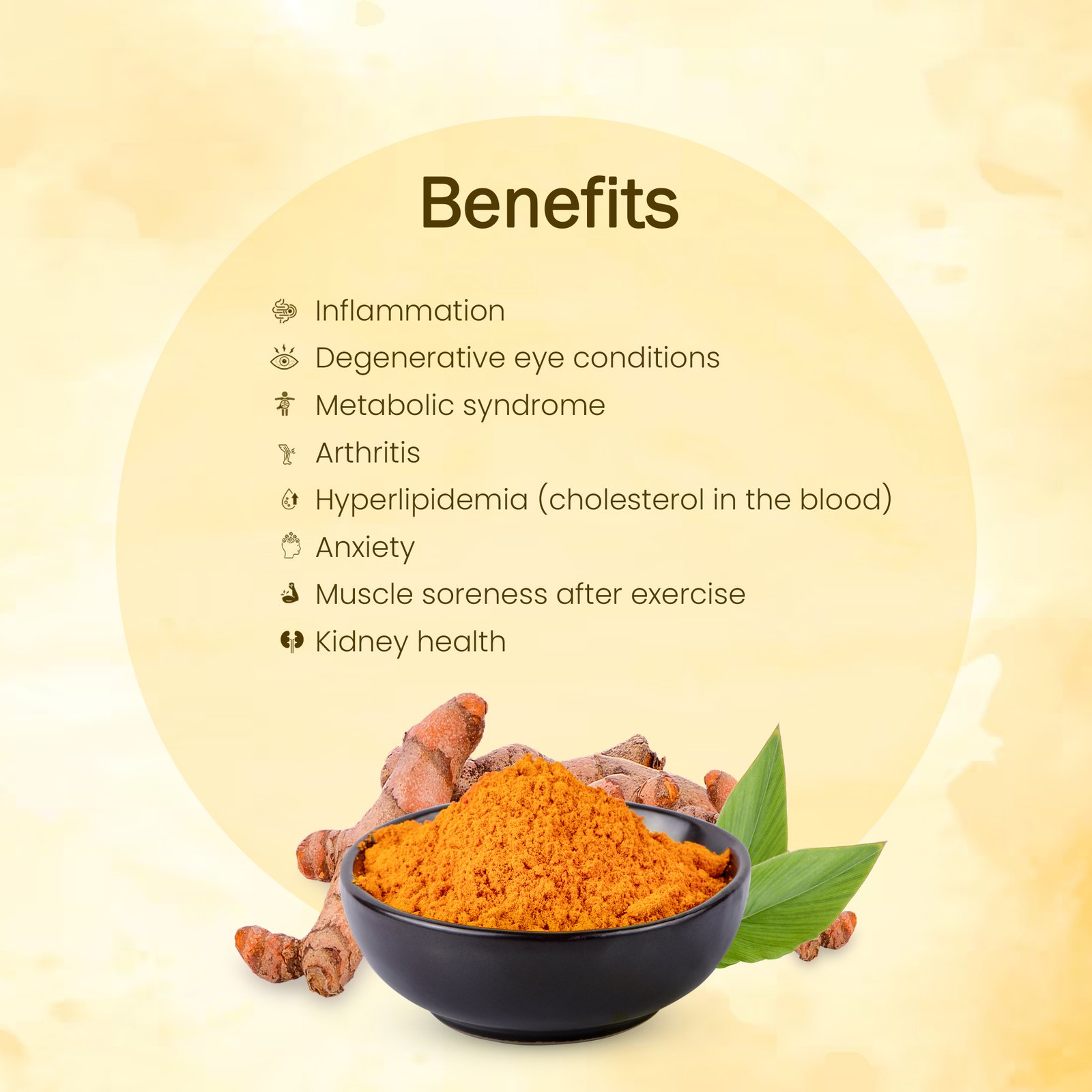 Benefits

Inflammation
Degenerative eye conditions
Metabolic syndrome
Arthritis
Hyperlipidemia (cholesterol in the blood)
Anxiety
Muscle soreness after exercise
Kidney health